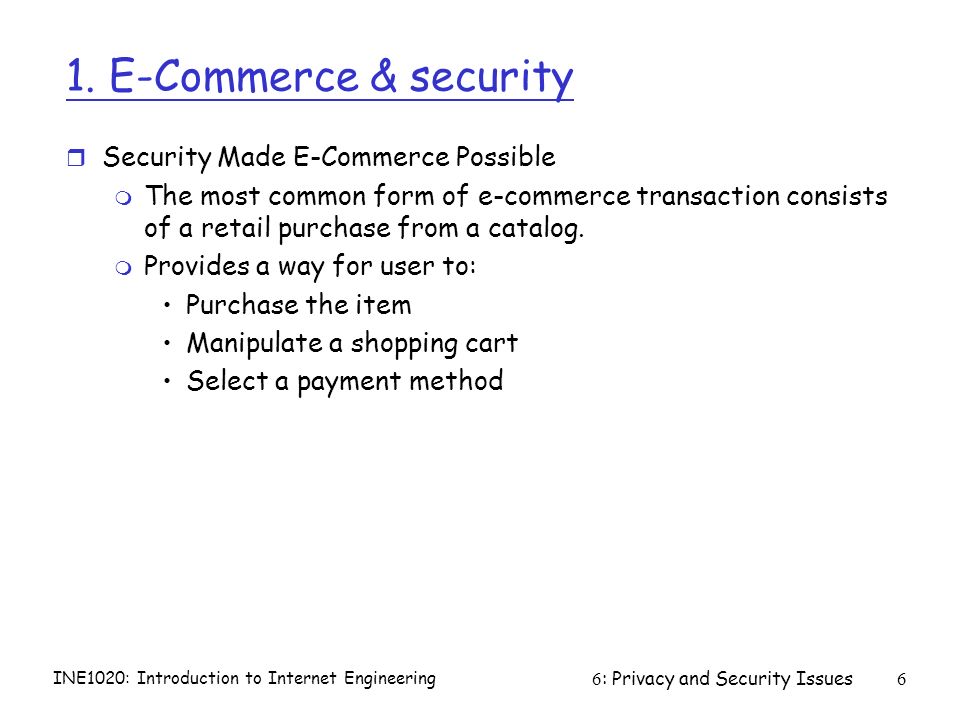 1. E-Commerce & security

Security Made E-Commerce Possible

The most common form of e-commerce transaction consists of a retail purchase from a catalog.

Provides a way for user to:

• Purchase the item
• Manipulate a shopping cart
• Select a payment method

INE1020: Introduction to Internet Engineering

6: Privacy and Security Issues 6